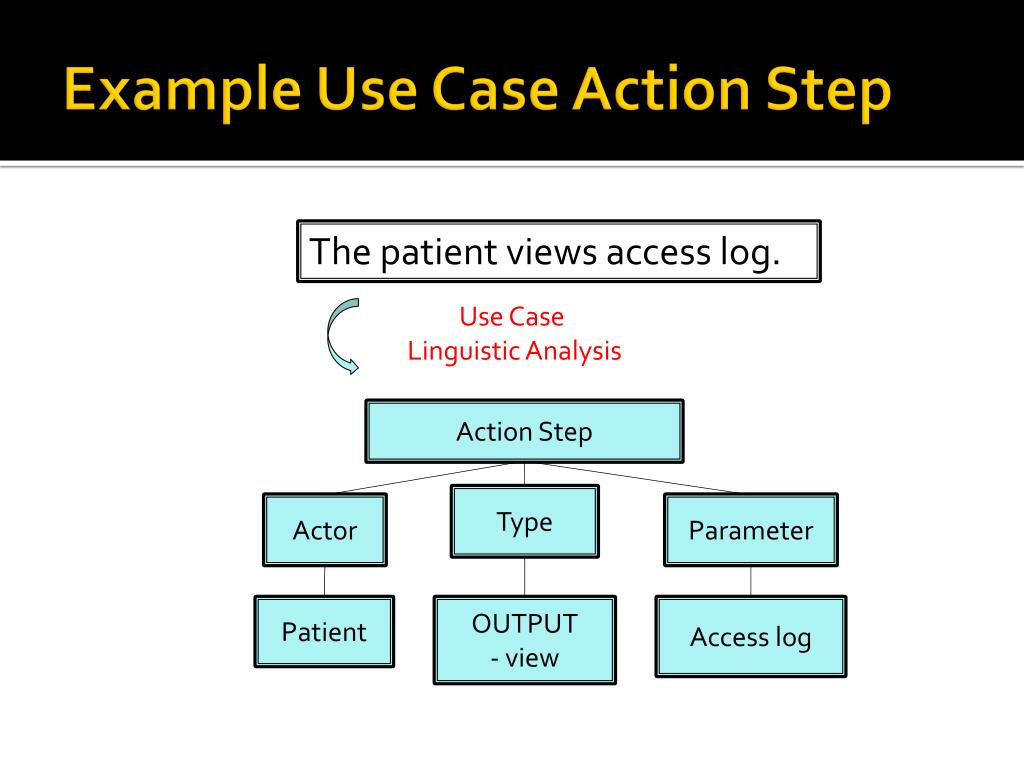 Example Use Case Action Step

The patient views access log.

Use Case
Linguistic Analysis

Action Step

Actor

Type

Parameter

Patient

OUTPUT
- view

Access log